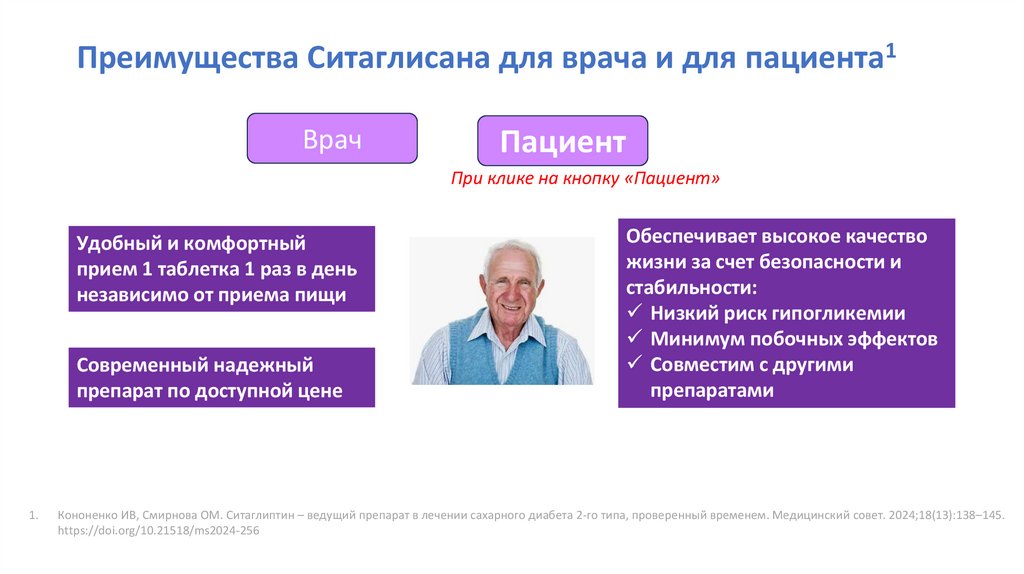 Преимущества Ситаглисана для врача и для пациента$^1$

Врач

Пациент

При клике на кнопку «Пациент»

Удобный и комфортный прием 1 таблетка 1 раз в день независимо от приема пищи

Современный надежный препарат по доступной цене

Обеспечивает высокое качество жизни за счет безопасности и стабильности:
✓ Низкий риск гипогликемии
✓ Минимум побочных эффектов
✓ Совместим с другими препаратами

1. Кононенко ИВ, Смирнова ОМ. Ситаглиптин – ведущий препарат в лечении сахарного диабета 2-го типа, проверенный временем. Медицинский совет. 2024;18(13):138–145. https://doi.org/10.21518/ms2024-256